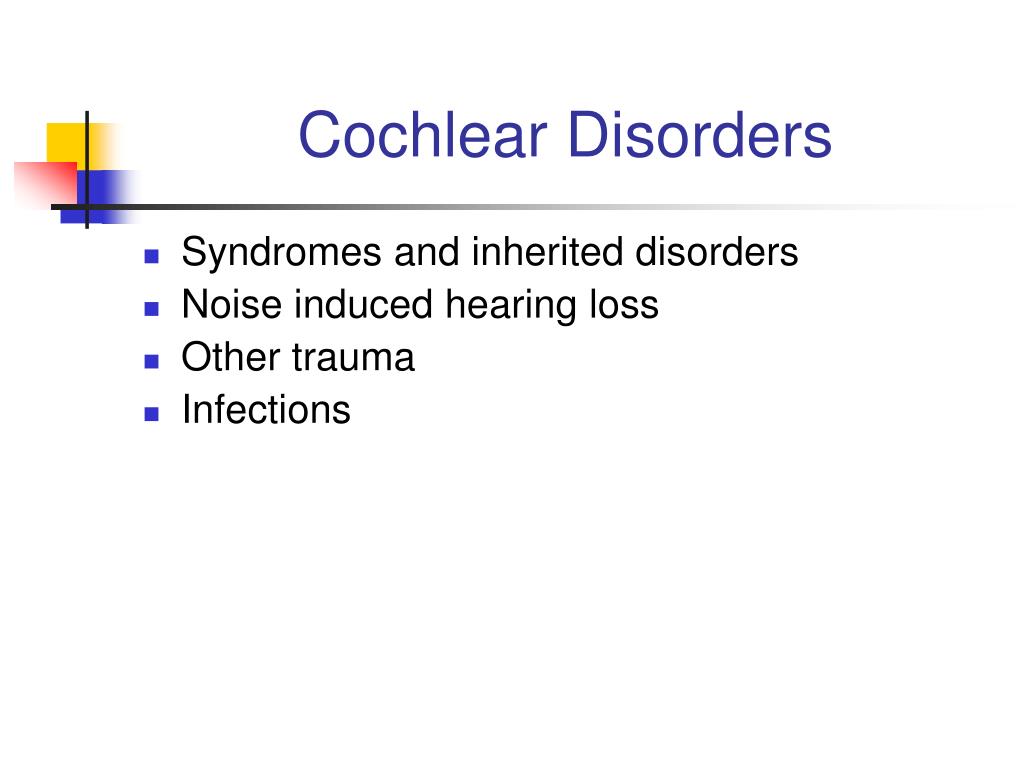 Cochlear Disorders

- Syndromes and inherited disorders
- Noise induced hearing loss
- Other trauma
- Infections